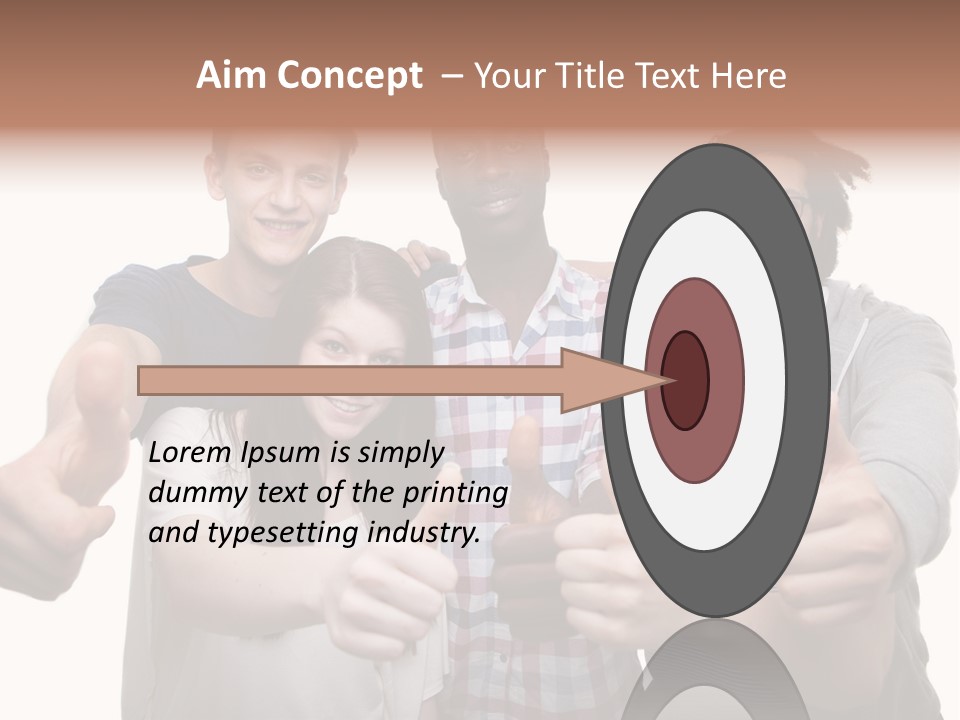 Aim Concept – Your Title Text Here

Lorem Ipsum is simply dummy text of the printing and typesetting industry.